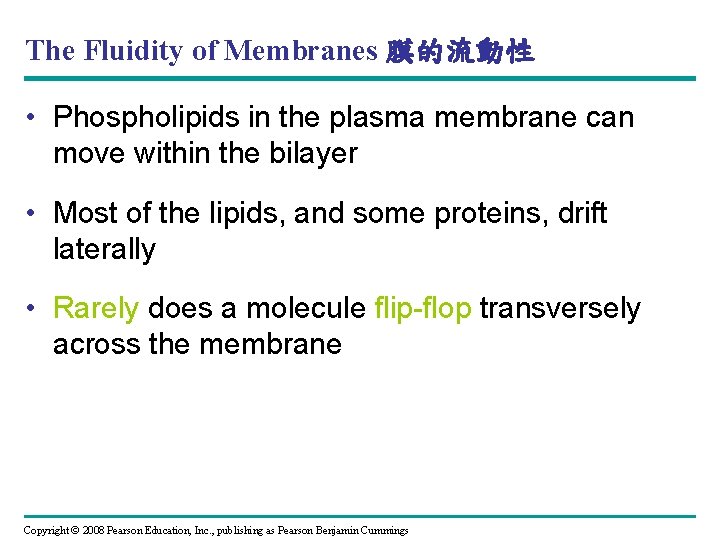 The Fluidity of Membranes 膜的流動性

• Phospholipids in the plasma membrane can move within the bilayer

• Most of the lipids, and some proteins, drift laterally

• Rarely does a molecule flip-flop transversely across the membrane

Copyright © 2008 Pearson Education, Inc., publishing as Pearson Benjamin Cummings